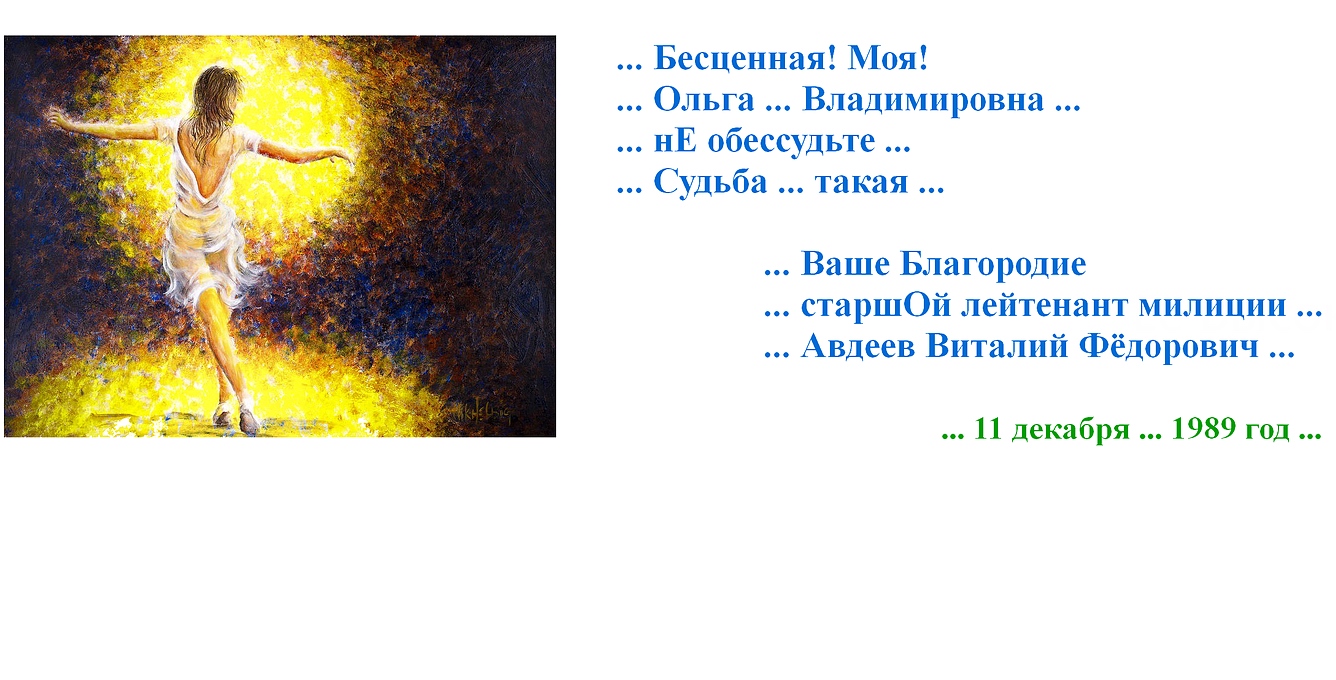 ... Бесценная! Моя!
... Ольга ... Владимировна ...
... нЕ обессудьте ...
... Судьба ... такая ...

... Ваше Благородие
... старшОй лейтенант милиции ...
... Авдеев Виталий Фёдорович ...

... 11 декабря ... 1989 год ...